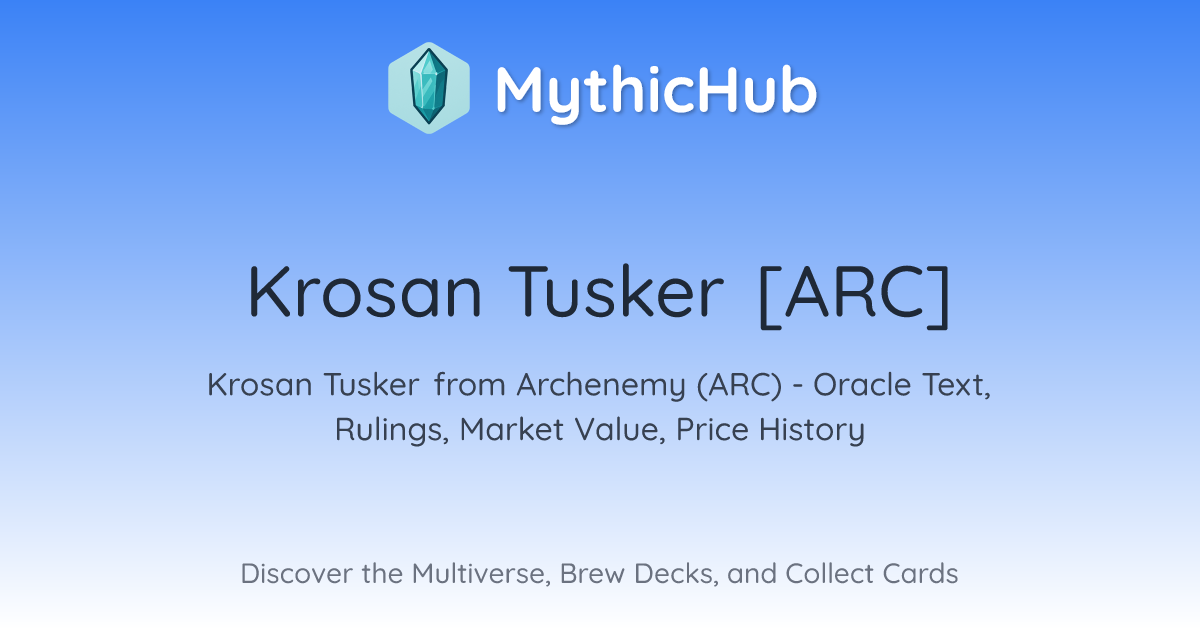 MythicHub

Krosan Tusker [ARC]

Krosan Tusker from Archenemy (ARC) - Oracle Text, Rulings, Market Value, Price History

Discover the Multiverse, Brew Decks, and Collect Cards